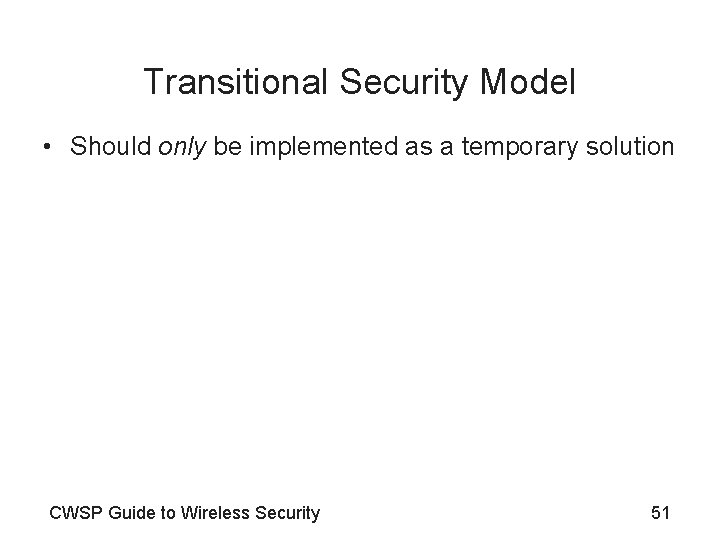 Transitional Security Model

• Should only be implemented as a temporary solution

CWSP Guide to Wireless Security

51